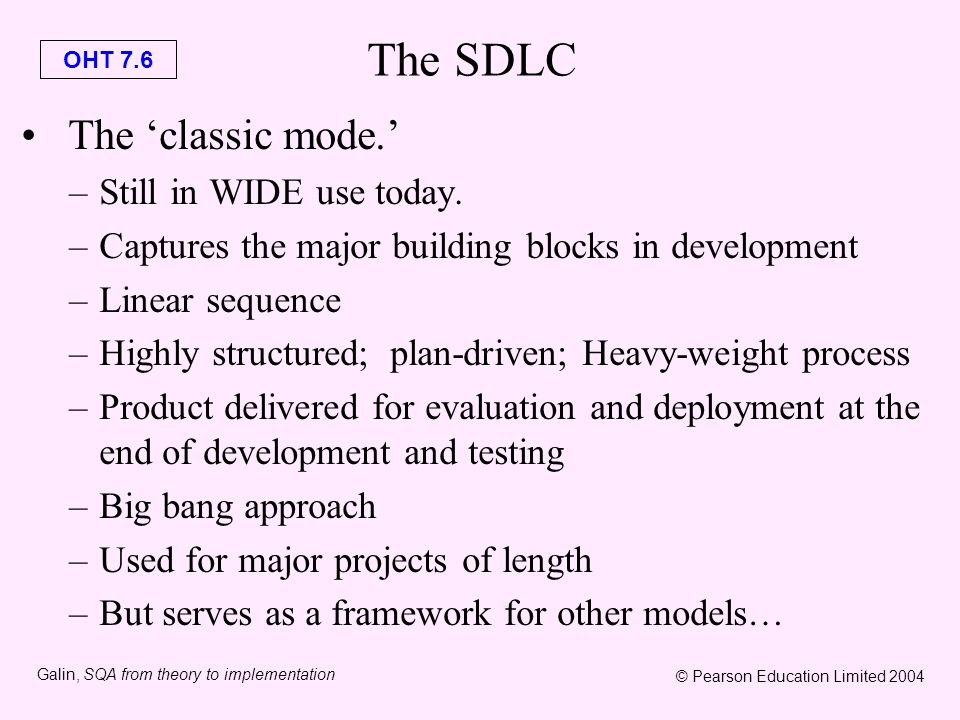 OHT 7.6

The SDLC

• The ‘classic mode.’
– Still in WIDE use today.
– Captures the major building blocks in development
– Linear sequence
– Highly structured; plan-driven; Heavy-weight process
– Product delivered for evaluation and deployment at the end of development and testing
– Big bang approach
– Used for major projects of length
– But serves as a framework for other models…

Galin, SQA from theory to implementation

© Pearson Education Limited 2004